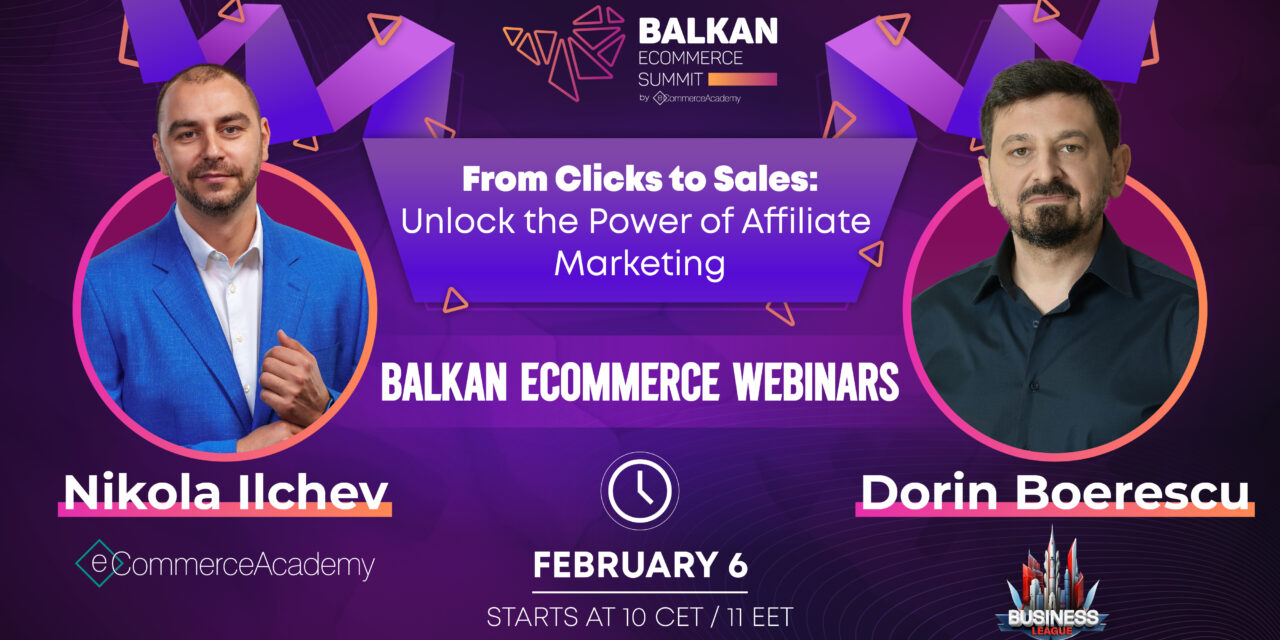 BALKAN ECOMMERCE SUMMIT by eCommerceAcademy

From Clicks to Sales: Unlock the Power of Affiliate Marketing

BALKAN ECOMMERCE WEBINARS

Nikola Ilchev

eCommerceAcademy

FEBRUARY 6

STARTS AT 10 CET / 11 EET

Dorin Boerescu

BUSINESS LEAGUE